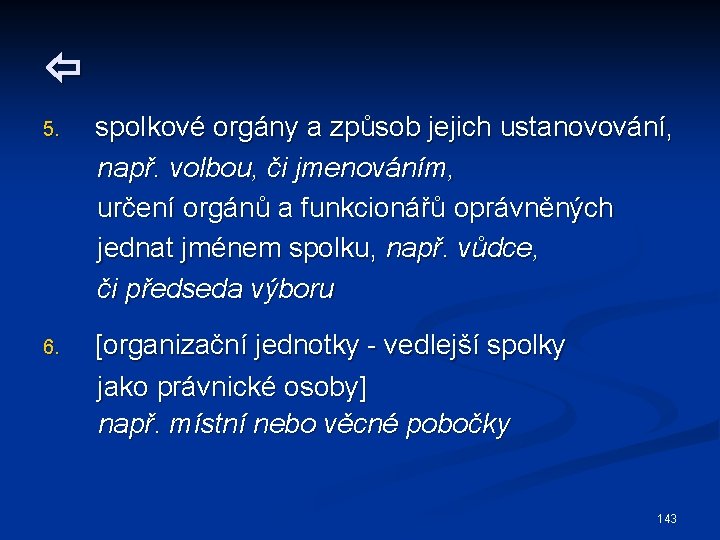 ⇦

5. spolkové orgány a způsob jejich ustanovování, např. volbou, či jmenováním, určení orgánů a funkcionářů oprávněných jednat jménem spolku, např. vůdce, či předseda výboru

6. [organizační jednotky - vedlejší spolky jako právnické osoby] např. místní nebo věcné pobočky

143